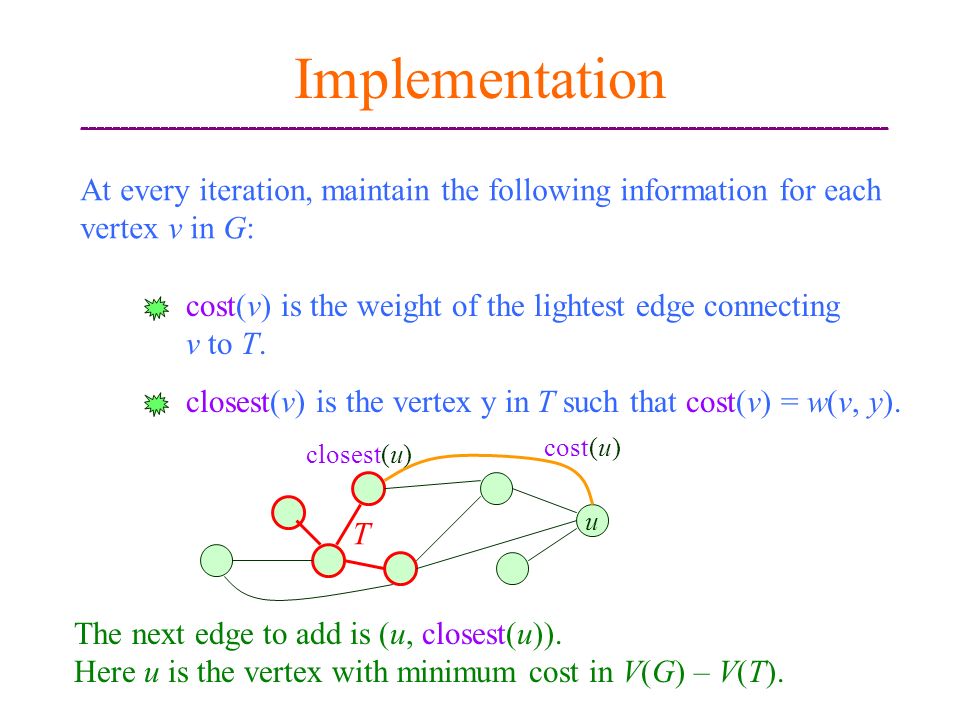 Implementation

At every iteration, maintain the following information for each vertex $v$ in $G$:

cost($v$) is the weight of the lightest edge connecting $v$ to $T$.

closest($v$) is the vertex y in $T$ such that cost($v$) = $w(v, y)$.

closest($u$)

cost($u$)

$T$

$u$

The next edge to add is ($u$, closest($u$)).
Here $u$ is the vertex with minimum cost in $V(G) – V(T)$.